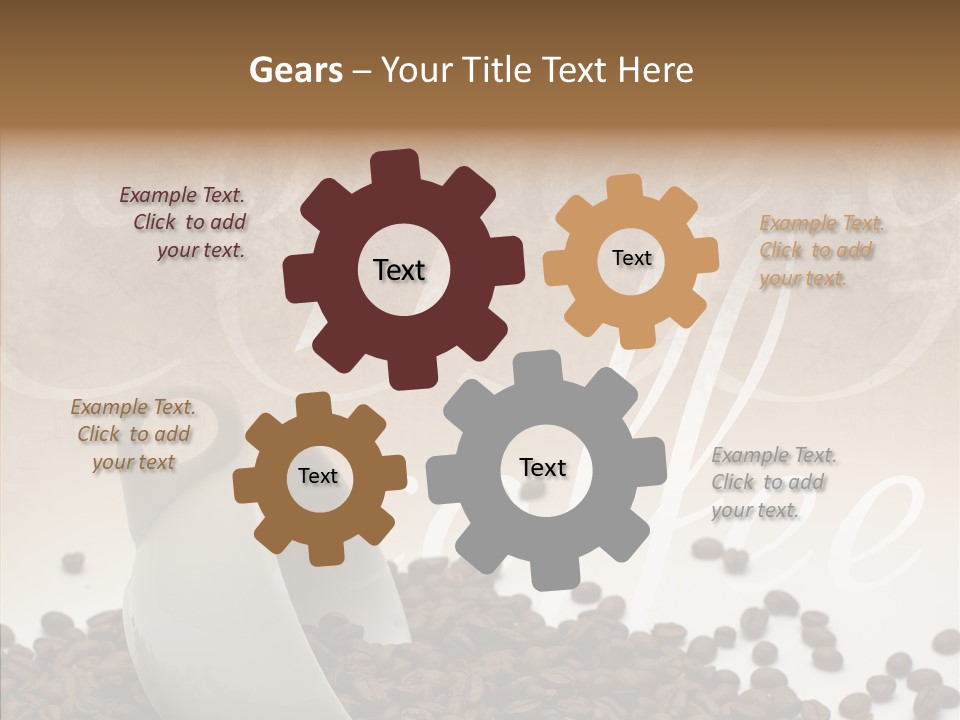 Gears – Your Title Text Here

Example Text. Click to add your text.

Text

Text

Example Text. Click to add your text.

Example Text. Click to add your text

Text

Text

Example Text. Click to add your text.